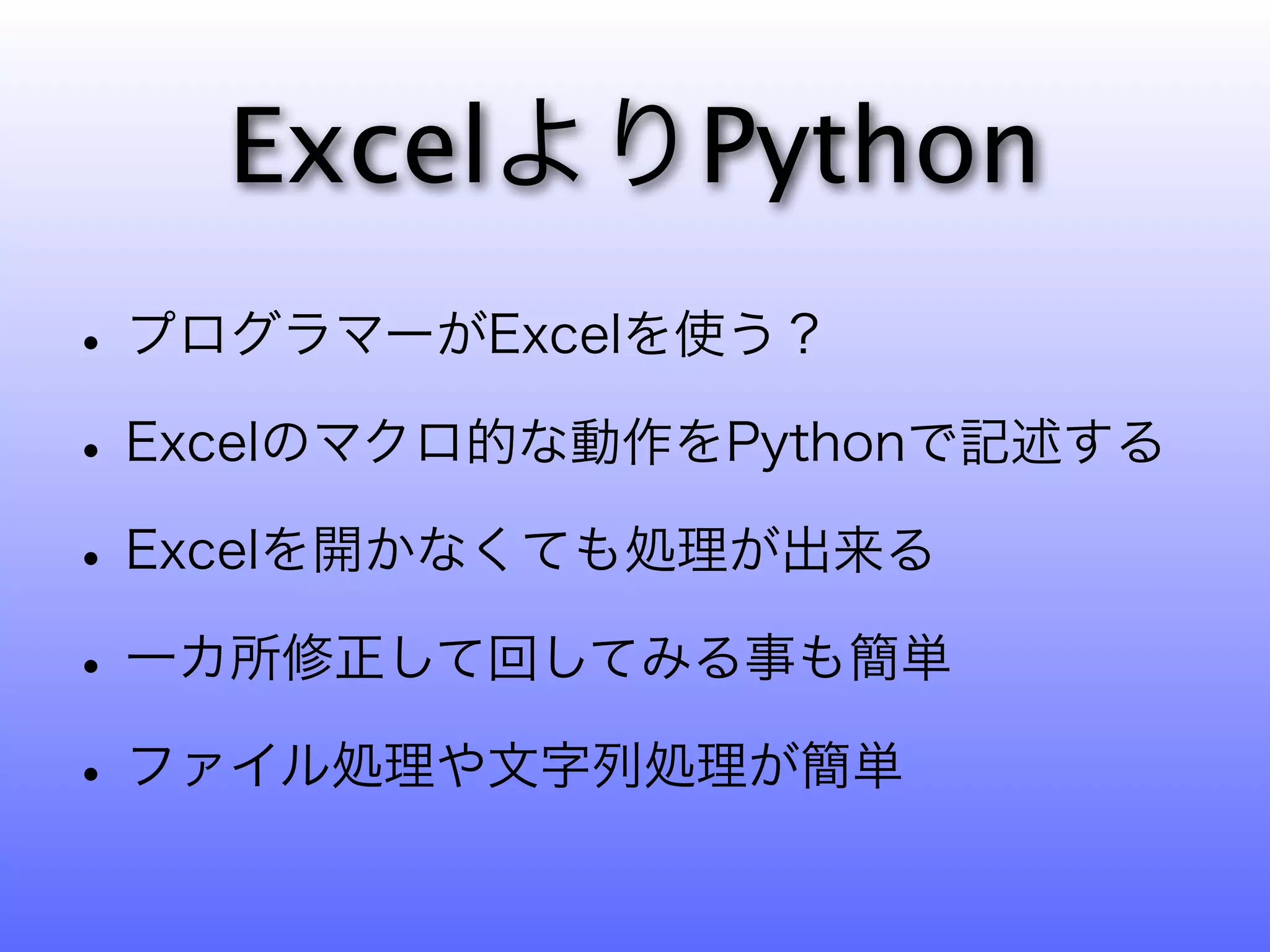 ExcelよりPython

• プログラマーがExcelを使う？

• Excelのマクロ的な動作をPythonで記述する

• Excelを開かなくても処理が出来る

• 一カ所修正して回してみる事も簡単

• ファイル処理や文字列処理が簡単